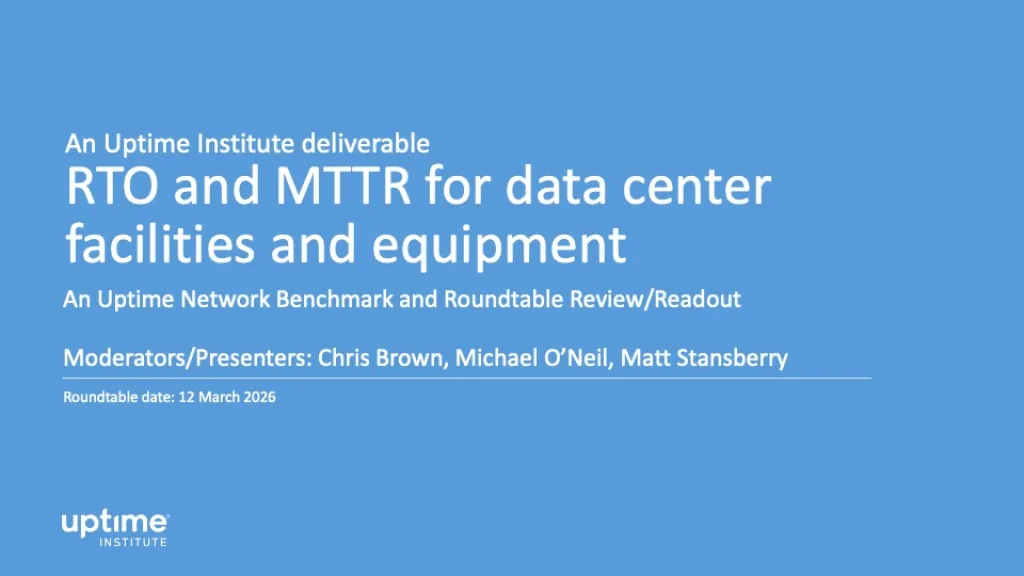 An Uptime Institute deliverable

RTO and MTTR for data center facilities and equipment

An Uptime Network Benchmark and Roundtable Review/Readout

Moderators/Presenters: Chris Brown, Michael O'Neil, Matt Stansberry

Roundtable date: 12 March 2026

uptime
INSTITUTE